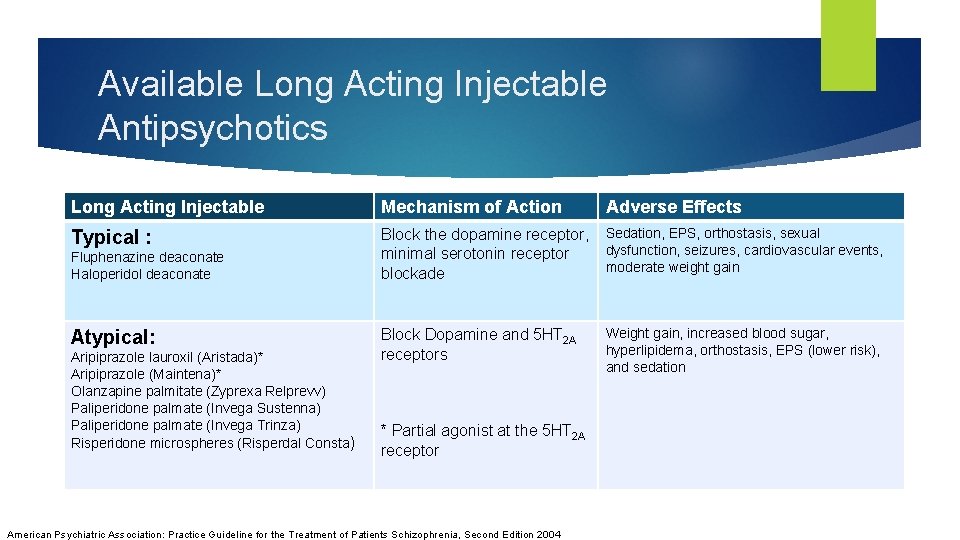 Available Long Acting Injectable Antipsychotics

| Long Acting Injectable | Mechanism of Action | Adverse Effects |
|---|---|---|
| Typical : Fluphenazine deaconate Haloperidol deaconate | Block the dopamine receptor, minimal serotonin receptor blockade | Sedation, EPS, orthostasis, sexual dysfunction, seizures, cardiovascular events, moderate weight gain |
| Atypical: Aripiprazole lauroxil (Aristada)* Aripiprazole (Maintena)* Olanzapine palmitate (Zyprexa Relprevv) Paliperidone palmate (Invega Sustenna) Paliperidone palmate (Invega Trinza) Risperidone microspheres (Risperdal Consta) | Block Dopamine and $5HT_{2A}$ receptors * Partial agonist at the $5HT_{2A}$ receptor | Weight gain, increased blood sugar, hyperlipidema, orthostasis, EPS (lower risk), and sedation |

American Psychiatric Association: Practice Guideline for the Treatment of Patients Schizophrenia, Second Edition 2004